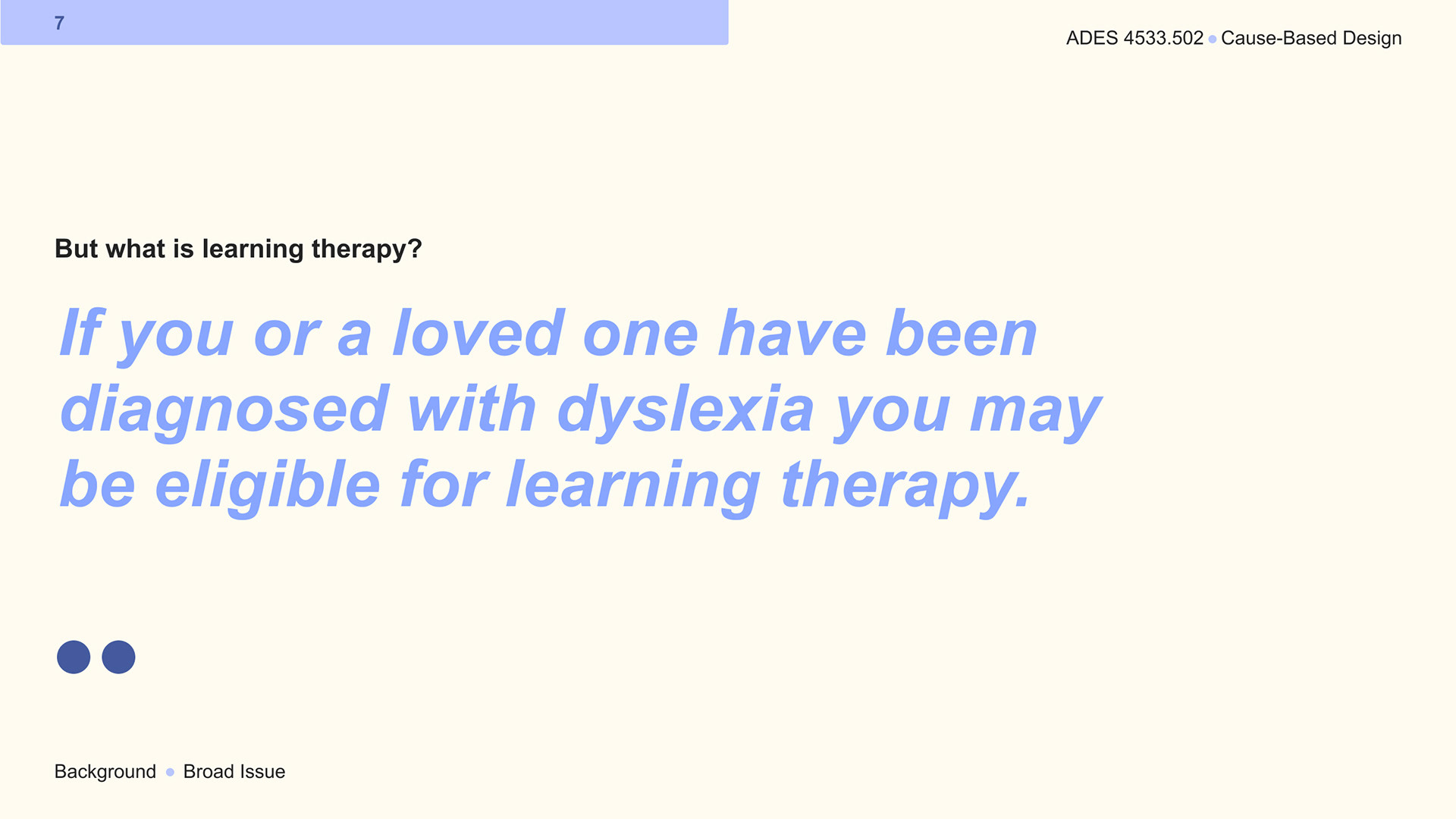 7

ADES 4533.502 • Cause-Based Design

But what is learning therapy?

If you or a loved one have been diagnosed with dyslexia you may be eligible for learning therapy.

Background • Broad Issue